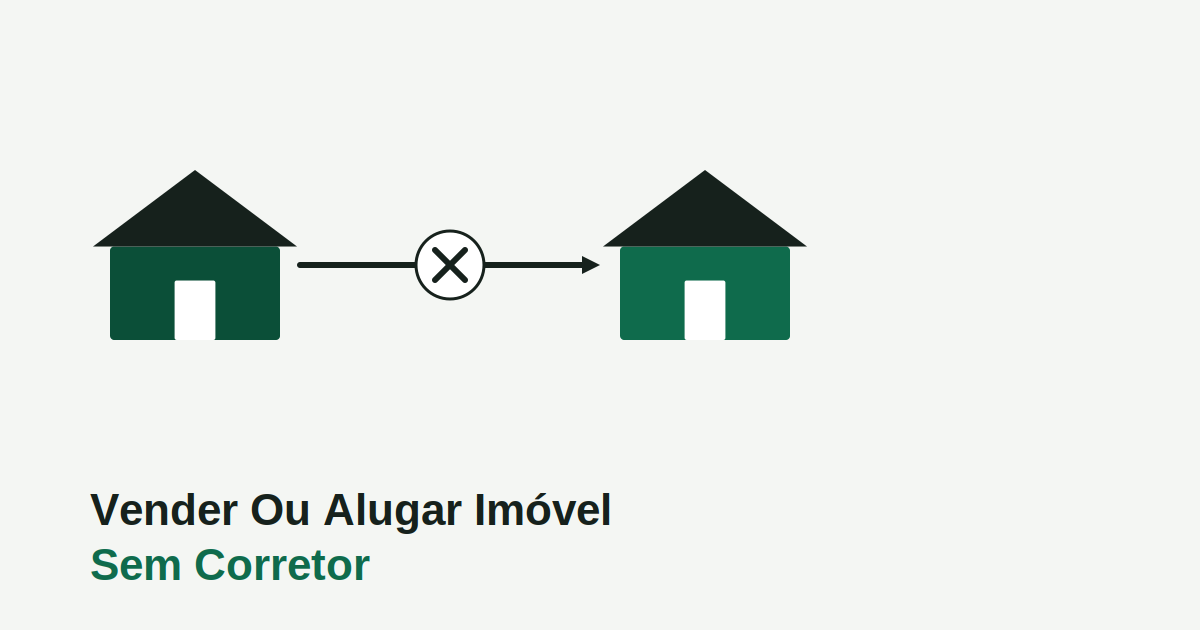 Vender Ou Alugar Imóvel
Sem Corretor